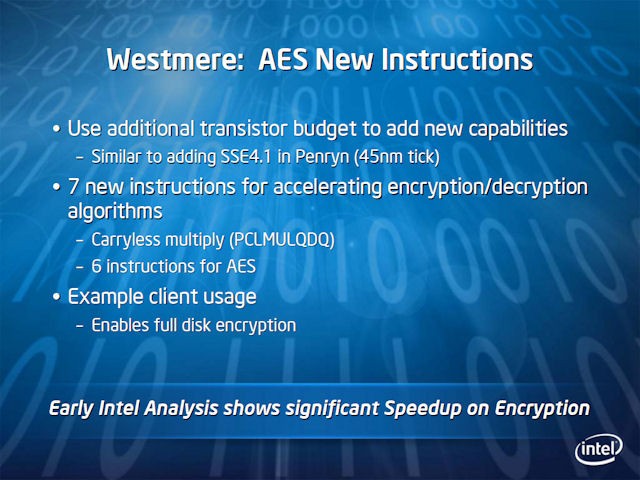 Westmere: AES New Instructions

• Use additional transistor budget to add new capabilities
 – Similar to adding SSE4.1 in Penryn (45nm tick)
• 7 new instructions for accelerating encryption/decryption algorithms
 – Carryless multiply (PCLMULQDQ)
 – 6 instructions for AES
• Example client usage
 – Enables full disk encryption

Early Intel Analysis shows significant Speedup on Encryption

intel